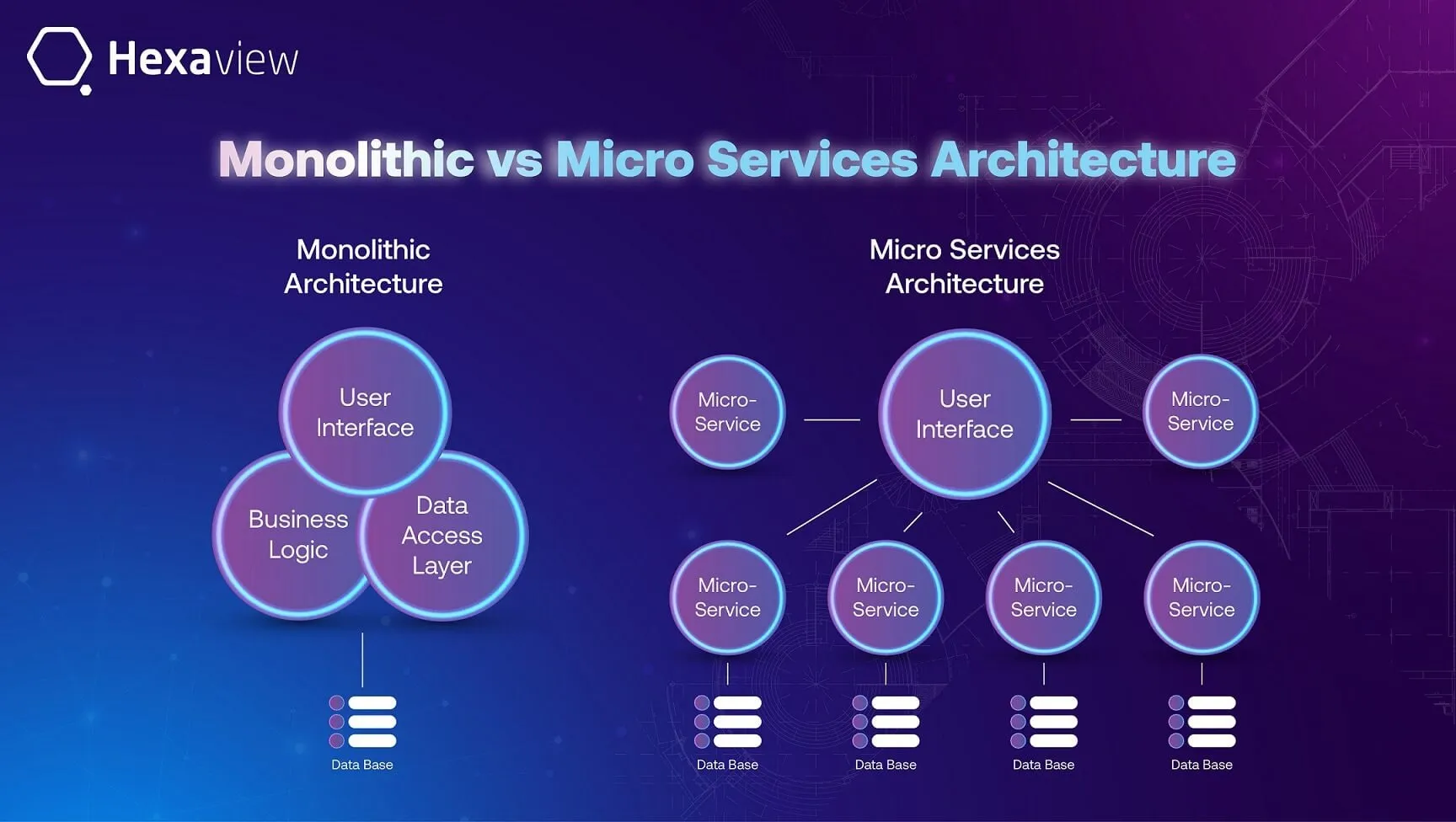 Hexaview

Monolithic vs Micro Services Architecture

Monolithic Architecture

User Interface

Business Logic

Data Access Layer

Data Base

Micro Services Architecture

Micro-Service

User Interface

Micro-Service

Micro-Service

Micro-Service

Micro-Service

Micro-Service

Data Base

Data Base

Data Base

Data Base